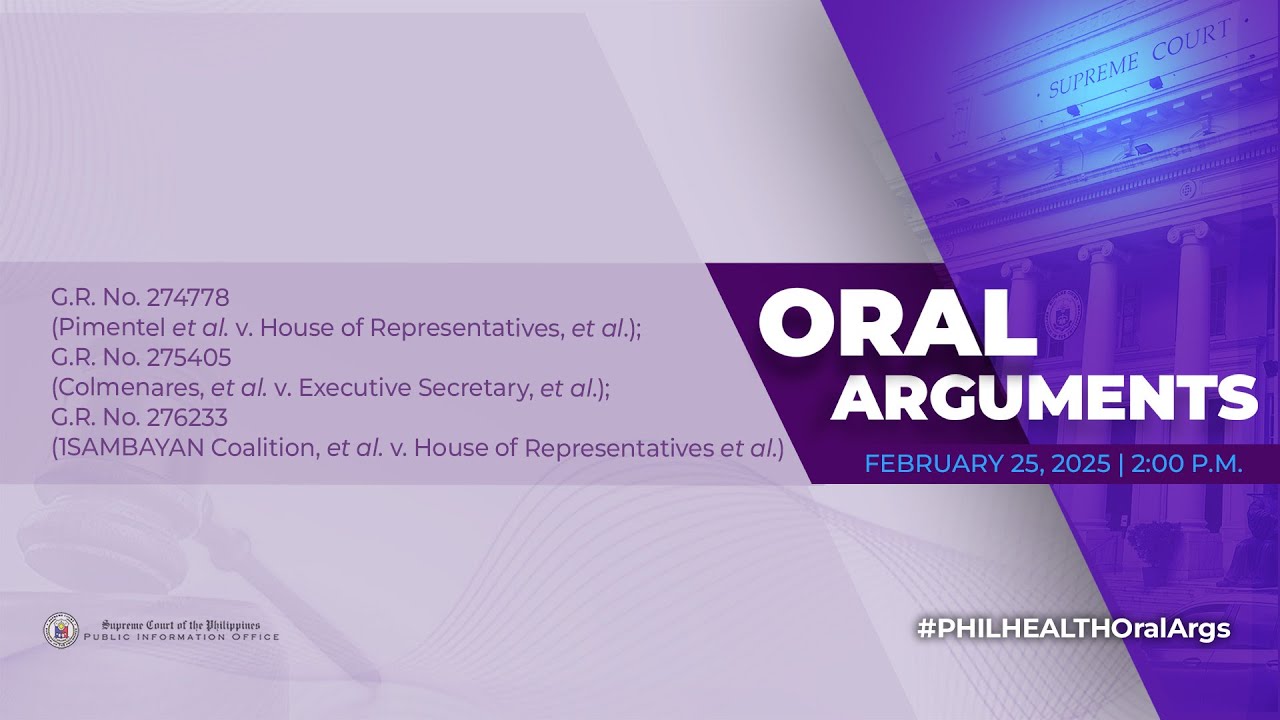 SUPREME COURT

G.R. No. 274778
(Pimentel et al. v. House of Representatives, et al.);
G.R. No. 275405
(Colmenares, et al. v. Executive Secretary, et al.);
G.R. No. 276233
(1SAMBAYAN Coalition, et al. v. House of Representatives et al.)

ORAL ARGUMENTS

FEBRUARY 25, 2025 | 2:00 P.M.

Supreme Court of the Philippines
PUBLIC INFORMATION OFFICE

#PHILHEALTHOralArgs